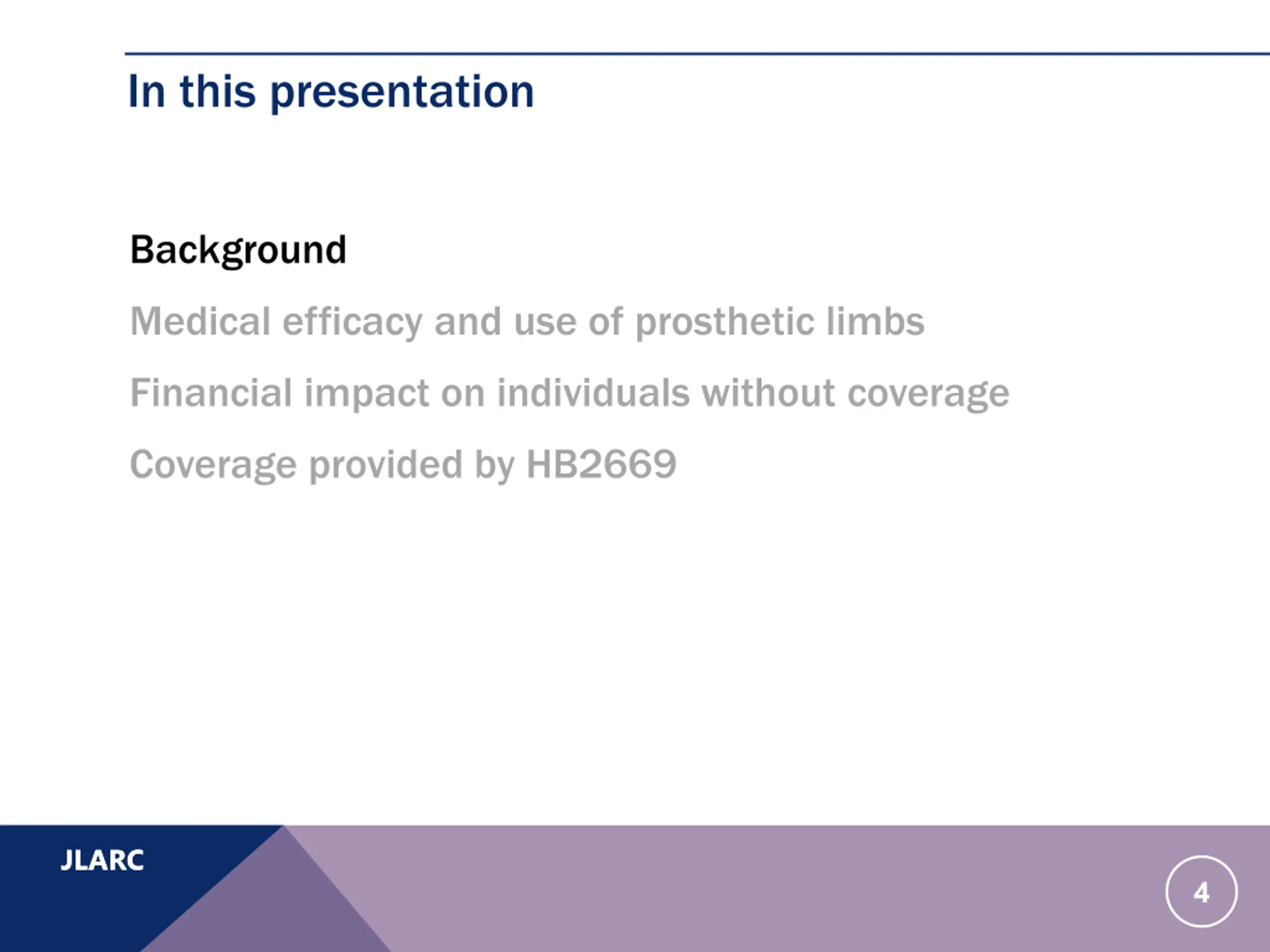 In this presentation

Background

Medical efficacy and use of prosthetic limbs

Financial impact on individuals without coverage

Coverage provided by HB2669

JLARC

4